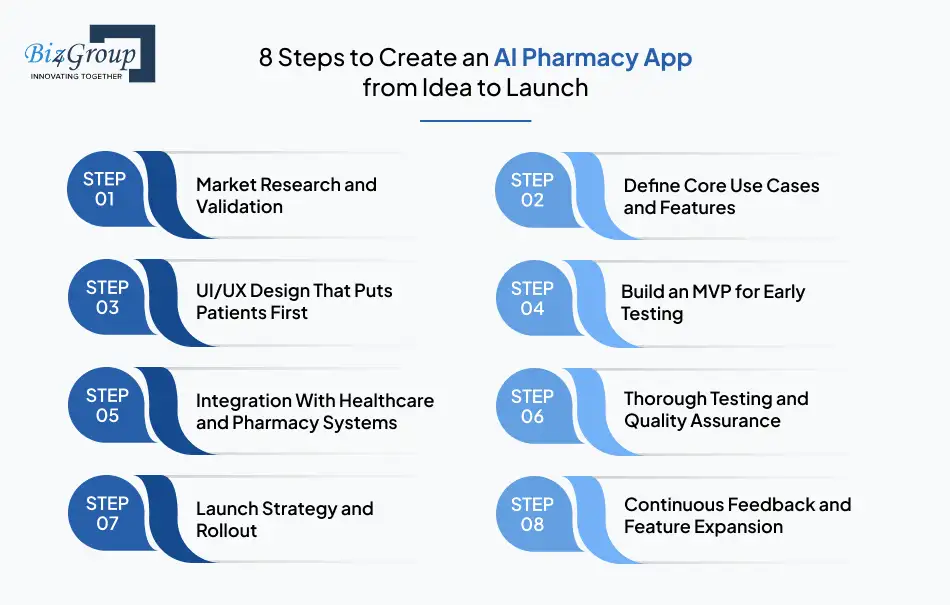 Biz4Group
INNOVATING TOGETHER

8 Steps to Create an AI Pharmacy App from Idea to Launch

STEP 01
Market Research and Validation

STEP 02
Define Core Use Cases and Features

STEP 03
UI/UX Design That Puts Patients First

STEP 04
Build an MVP for Early Testing

STEP 05
Integration With Healthcare and Pharmacy Systems

STEP 06
Thorough Testing and Quality Assurance

STEP 07
Launch Strategy and Rollout

STEP 08
Continuous Feedback and Feature Expansion